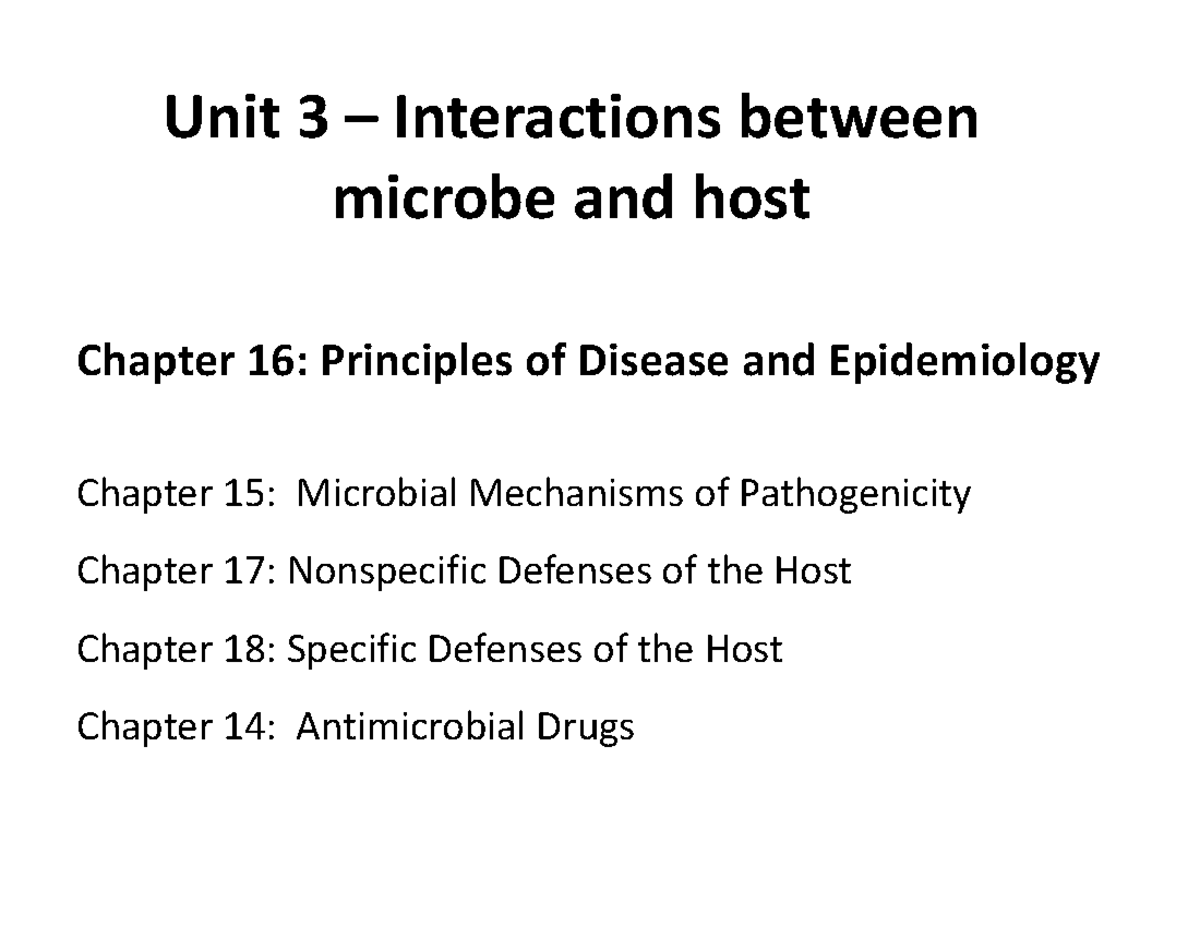 Unit 3 – Interactions between microbe and host

Chapter 16: Principles of Disease and Epidemiology

Chapter 15: Microbial Mechanisms of Pathogenicity

Chapter 17: Nonspecific Defenses of the Host

Chapter 18: Specific Defenses of the Host

Chapter 14: Antimicrobial Drugs